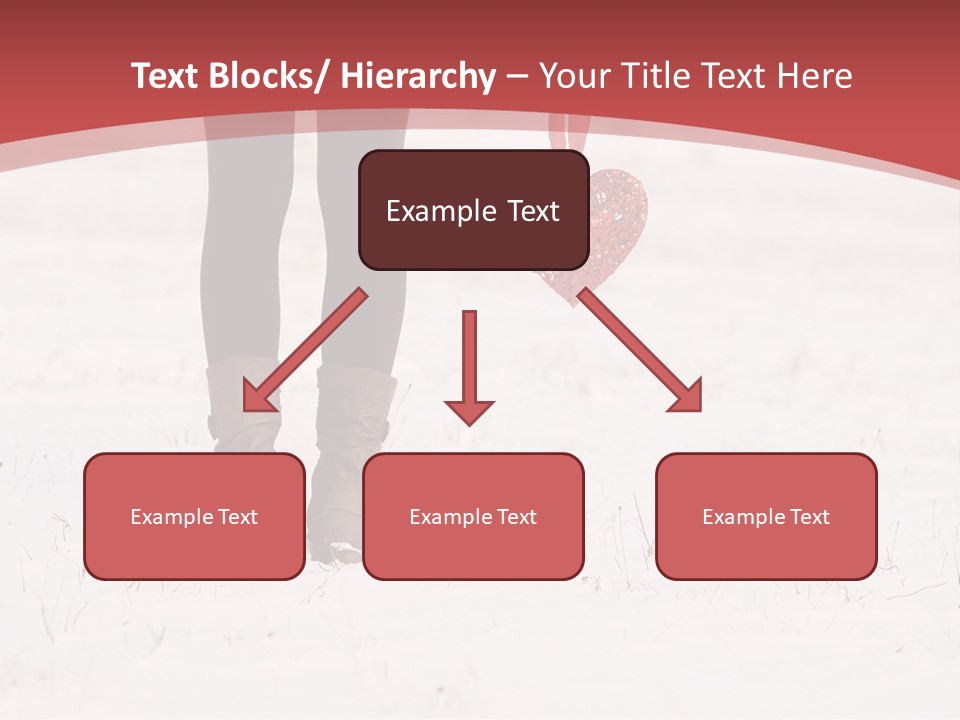 Text Blocks/ Hierarchy – Your Title Text Here

Example Text

Example Text

Example Text

Example Text